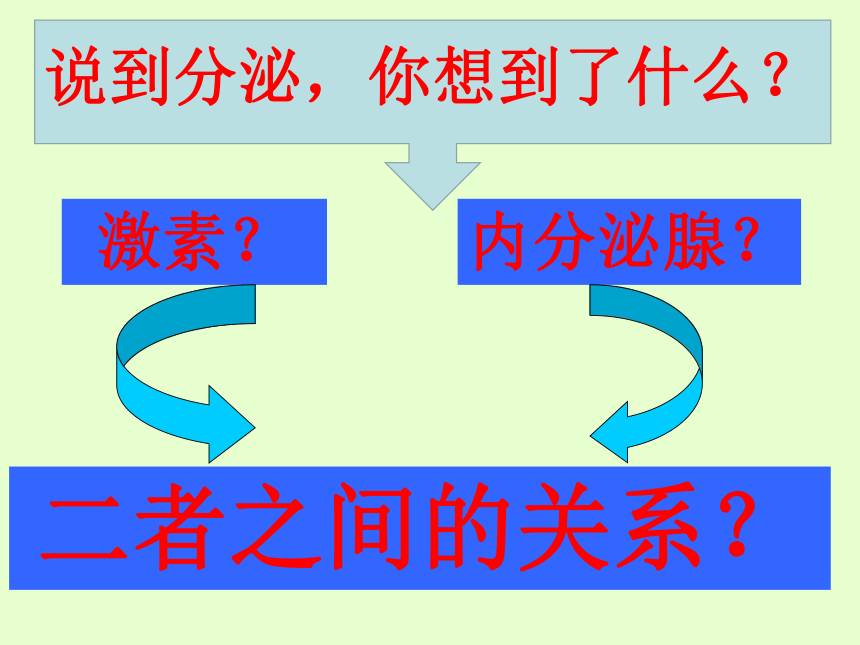 说到分泌，你想到了什么？

激素？

内分泌腺？

二者之间的关系？